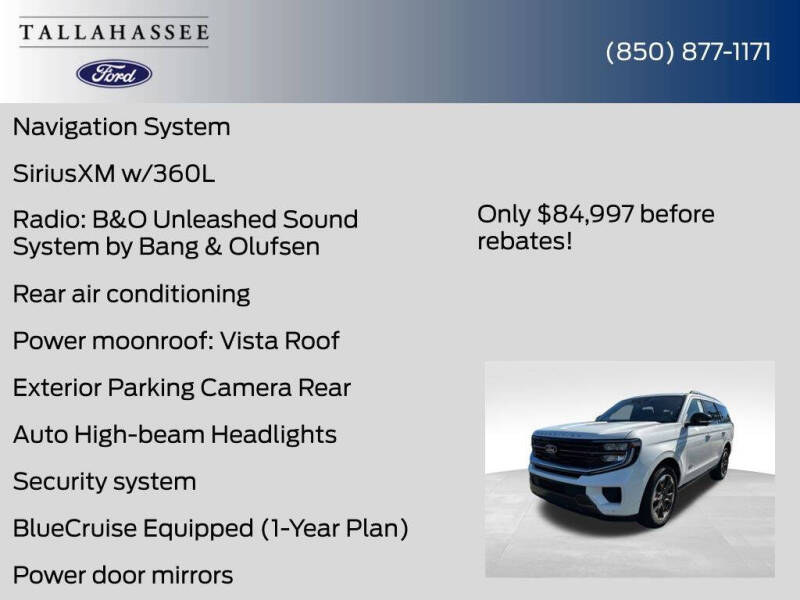 TALLAHASSEE
Ford

(850) 877-1171

Navigation System

SiriusXM w/360L

Radio: B&O Unleashed Sound System by Bang & Olufsen

Rear air conditioning

Power moonroof: Vista Roof

Exterior Parking Camera Rear

Auto High-beam Headlights

Security system

BlueCruise Equipped (1-Year Plan)

Power door mirrors

Only $84,997 before rebates!